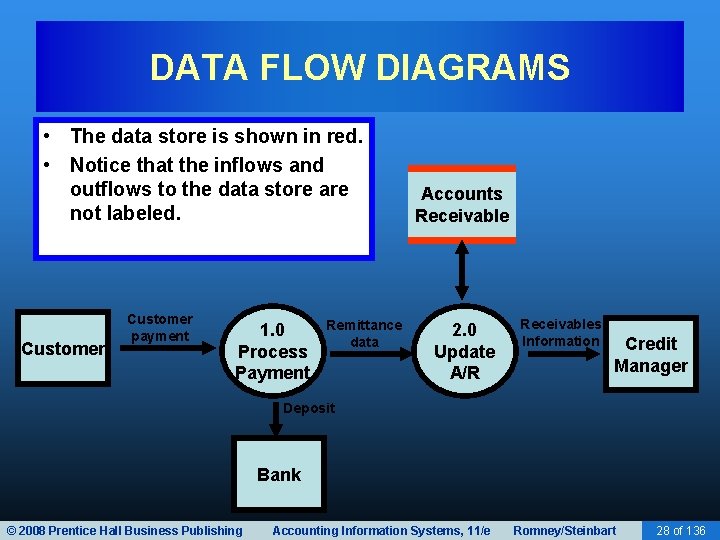 DATA FLOW DIAGRAMS

• The data store is shown in red.
• Notice that the inflows and outflows to the data store are not labeled.

Accounts Receivable

Customer

Customer payment

1.0 Process Payment

Remittance data

2.0 Update A/R

Receivables Information

Credit Manager

Deposit

Bank

© 2008 Prentice Hall Business Publishing Accounting Information Systems, 11/e Romney/Steinbart 28 of 136